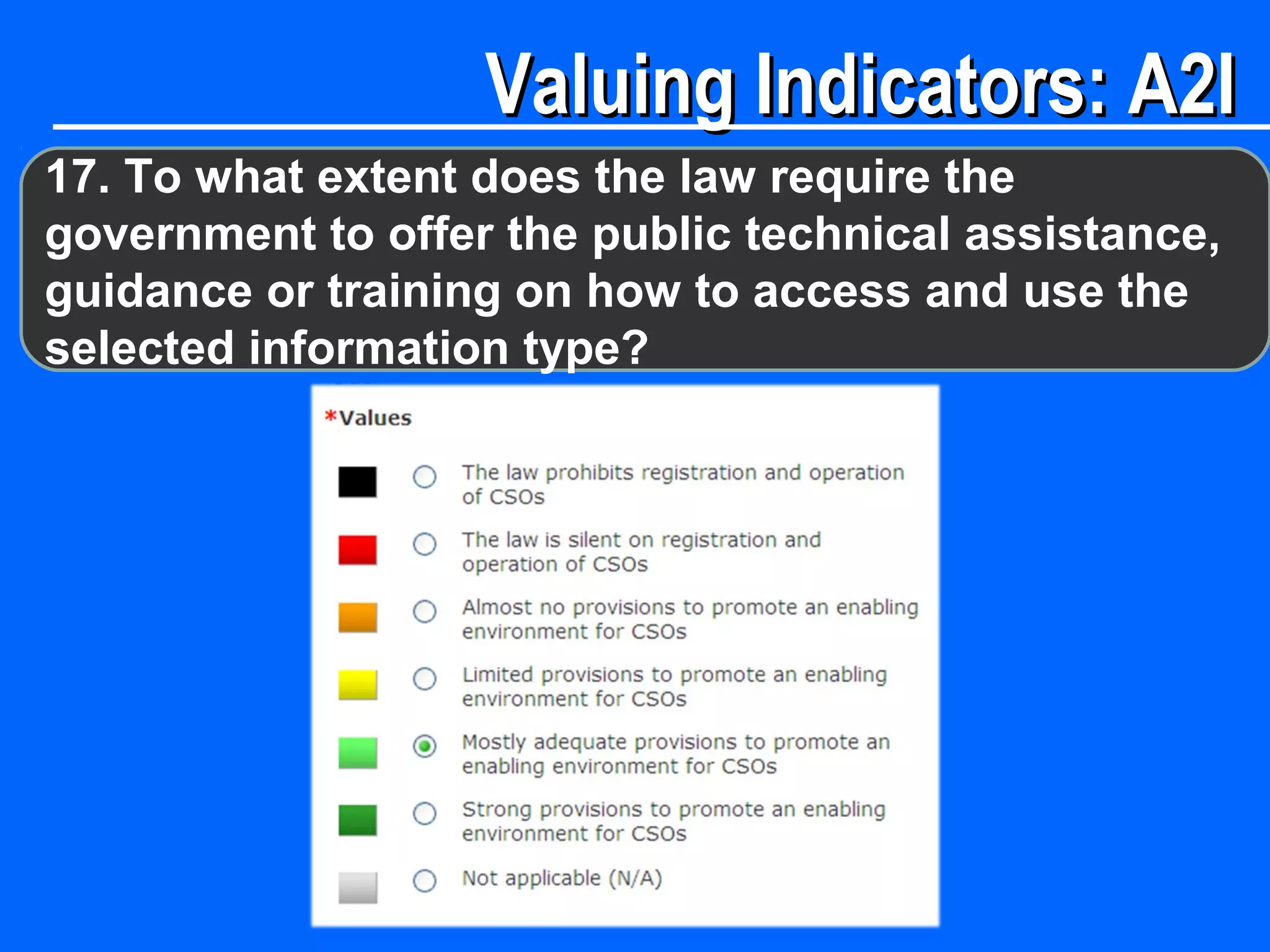 Valuing Indicators: A2I

17. To what extent does the law require the government to offer the public technical assistance, guidance or training on how to access and use the selected information type?

*Values

The law prohibits registration and operation of CSOs

The law is silent on registration and operation of CSOs

Almost no provisions to promote an enabling environment for CSOs

Limited provisions to promote an enabling environment for CSOs

Mostly adequate provisions to promote an enabling environment for CSOs

Strong provisions to promote an enabling environment for CSOs

Not applicable (N/A)